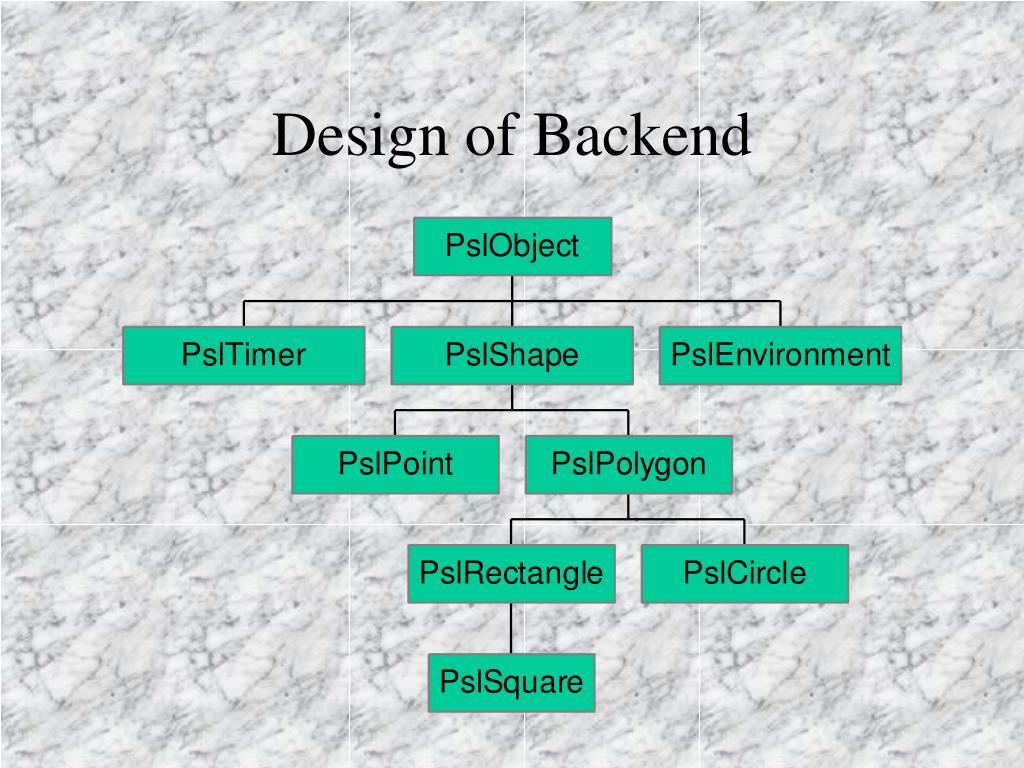 Design of Backend

PslObject

PslTimer

PslShape

PslEnvironment

PslPoint

PslPolygon

PslRectangle

PslCircle

PslSquare